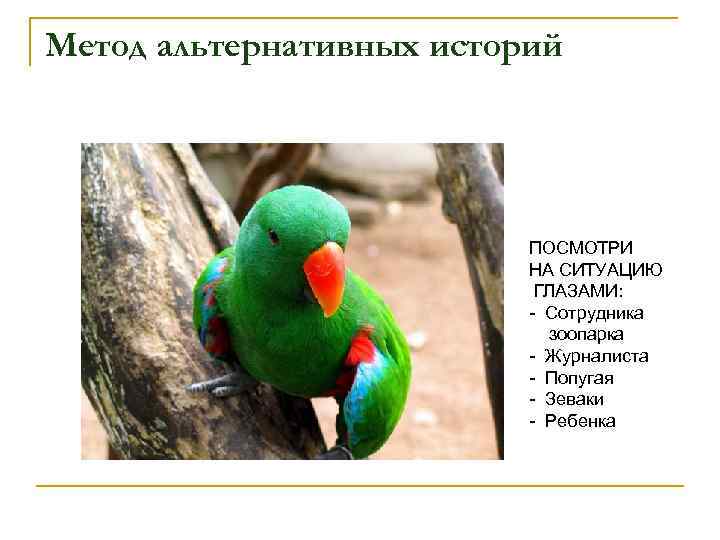 Метод альтернативных историй

ПОСМОТРИ НА СИТУАЦИЮ ГЛАЗАМИ:
- Сотрудника зоопарка
- Журналиста
- Попугая
- Зеваки
- Ребенка